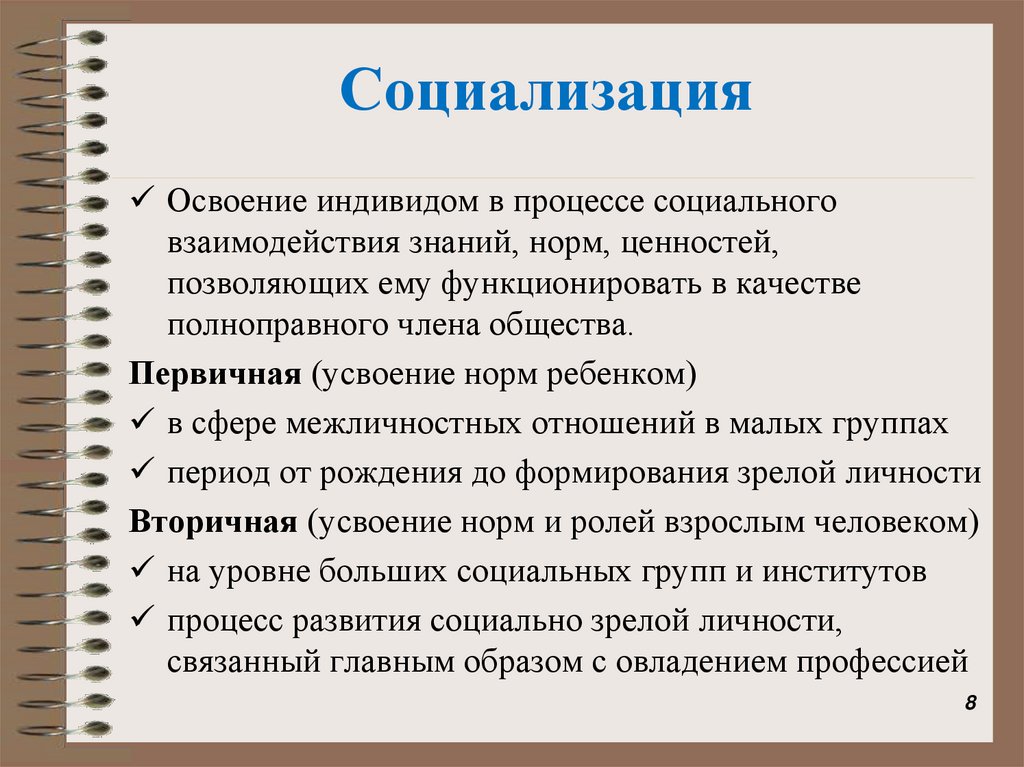 Социализация

✓ Освоение индивидом в процессе социального взаимодействия знаний, норм, ценностей, позволяющих ему функционировать в качестве полноправного члена общества.

Первичная (усвоение норм ребенком)

✓ в сфере межличностных отношений в малых группах

✓ период от рождения до формирования зрелой личности

Вторичная (усвоение норм и ролей взрослым человеком)

✓ на уровне больших социальных групп и институтов

✓ процесс развития социально зрелой личности, связанный главным образом с овладением профессией

8